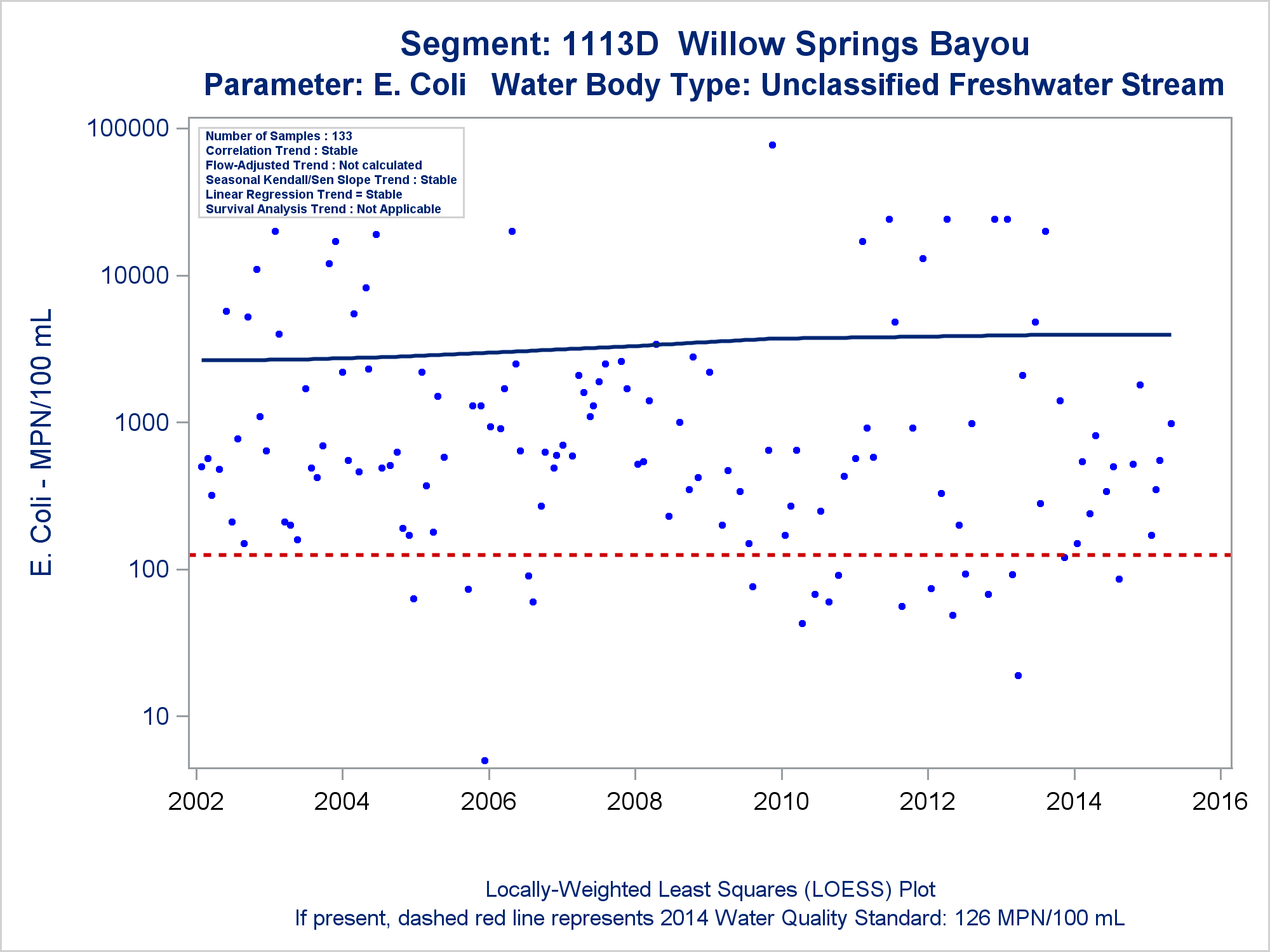 Segment: 1113D Willow Springs Bayou
Parameter: E. Coli Water Body Type: Unclassified Freshwater Stream

Number of Samples : 133
Correlation Trend : Stable
Flow-Adjusted Trend : Not calculated
Seasonal Kendall/Sen Slope Trend : Stable
Linear Regression Trend = Stable
Survival Analysis Trend : Not Applicable

E. Coli - MPN/100 mL

100000
10000
1000
100
10

2002
2004
2006
2008
2010
2012
2014
2016

Locally-Weighted Least Squares (LOESS) Plot
If present, dashed red line represents 2014 Water Quality Standard: 126 MPN/100 mL